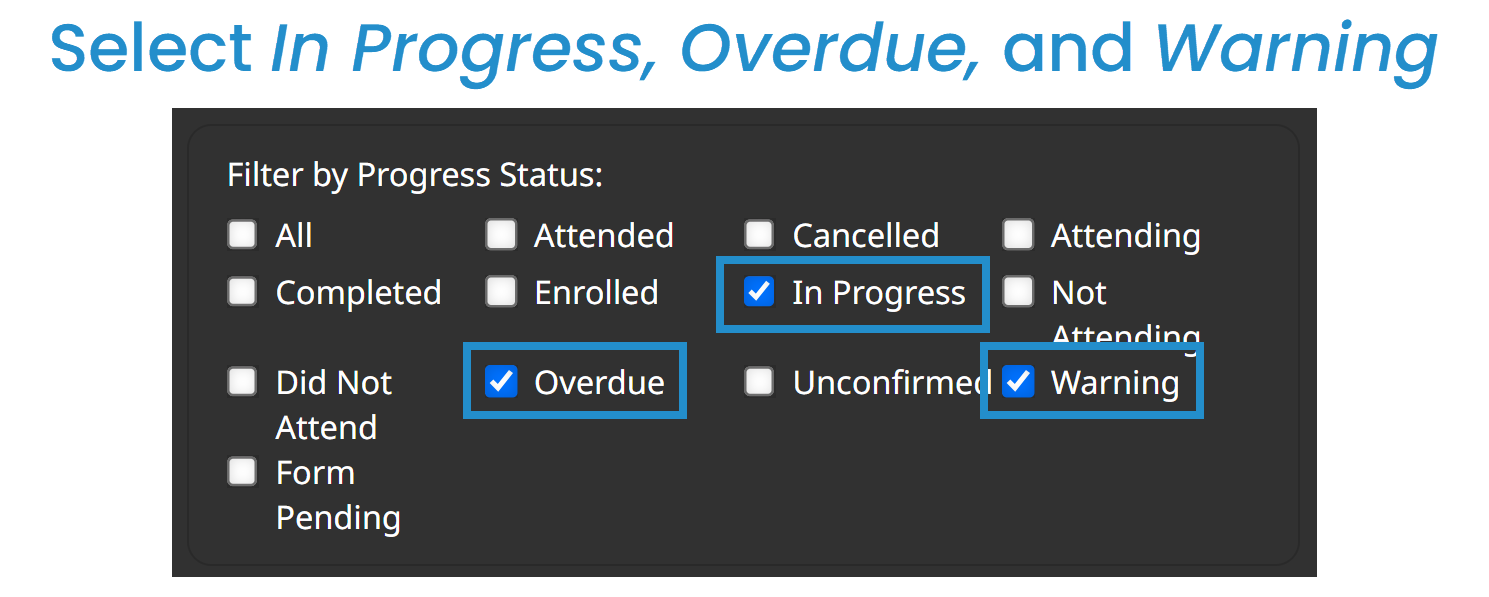 Select In Progress, Overdue, and Warning

Filter by Progress Status:

All
Attended
Cancelled
Attending
Completed
Enrolled
In Progress
Not Attending
Did Not Attend
Overdue
Unconfirmed
Warning
Form Pending